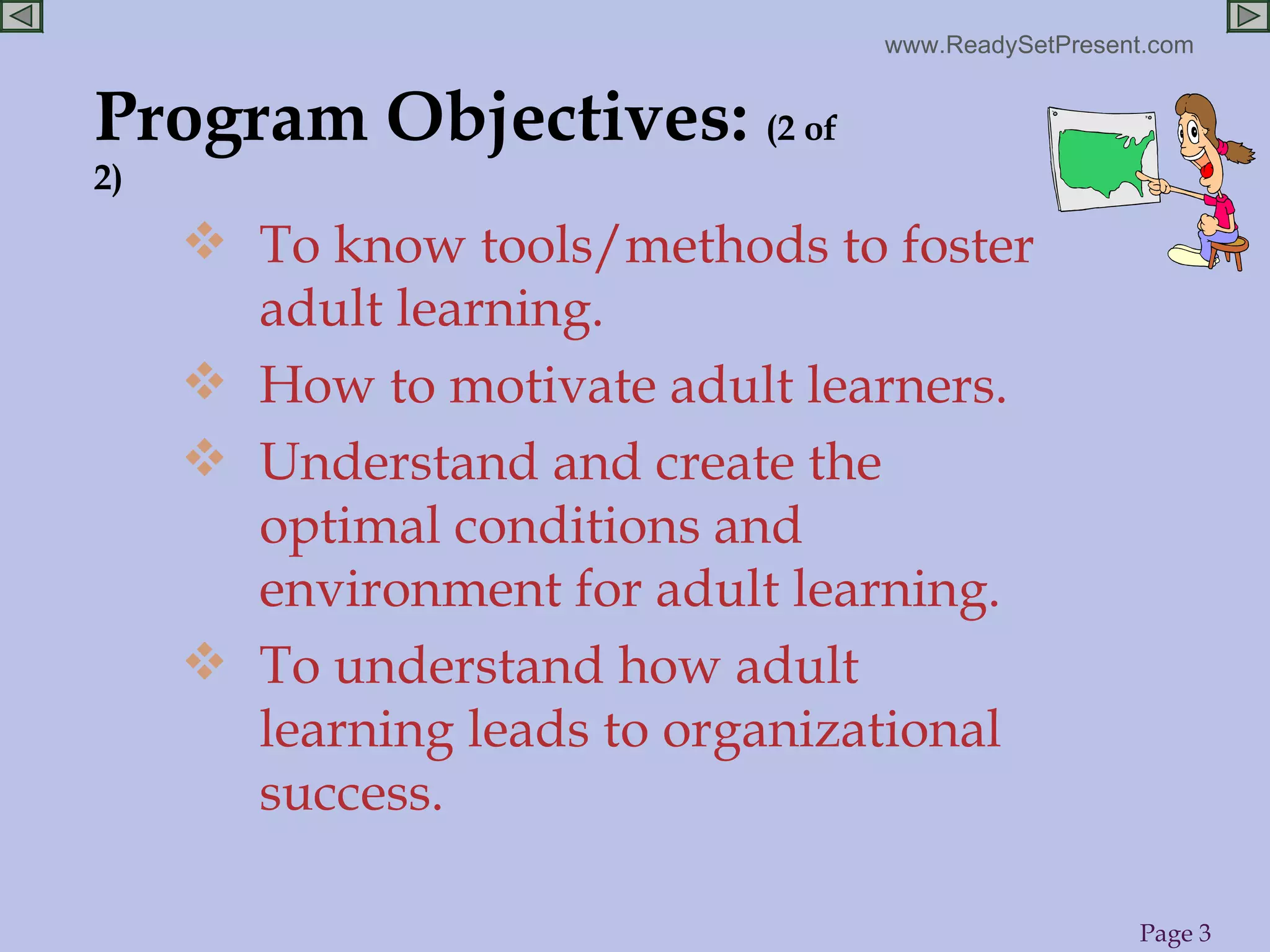 www.ReadySetPresent.com

Program Objectives: (2 of 2)

❖ To know tools/methods to foster adult learning.

❖ How to motivate adult learners.

❖ Understand and create the optimal conditions and environment for adult learning.

❖ To understand how adult learning leads to organizational success.

Page 3